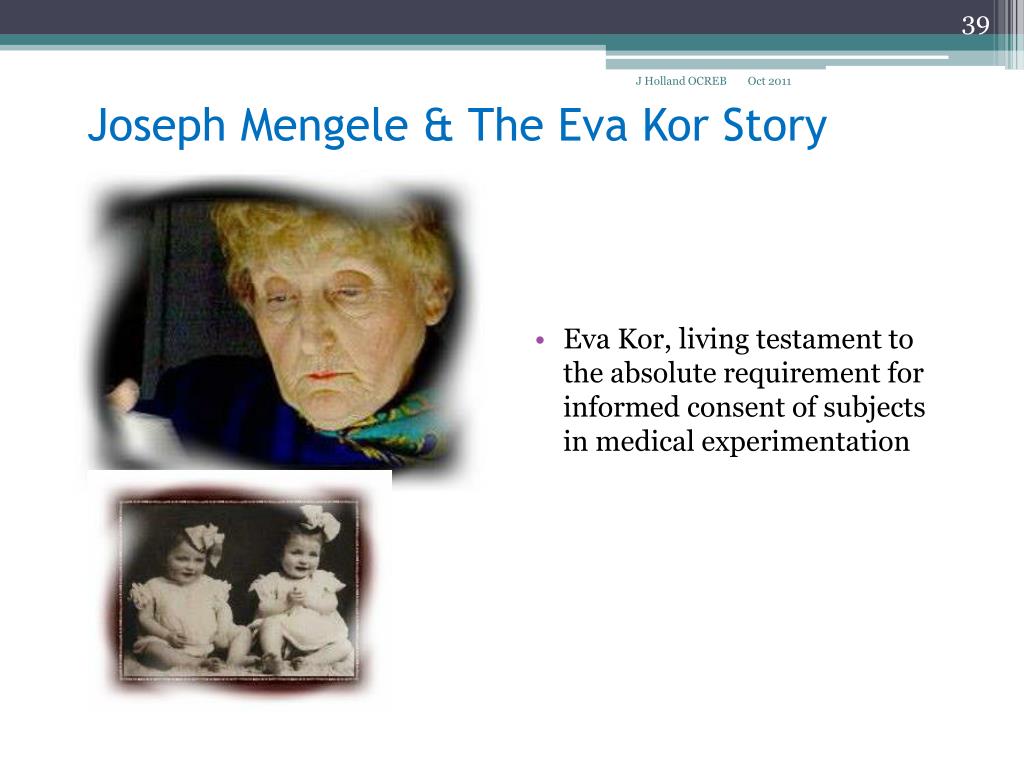 39

J Holland OCREB Oct 2011

Joseph Mengele & The Eva Kor Story

• Eva Kor, living testament to the absolute requirement for informed consent of subjects in medical experimentation